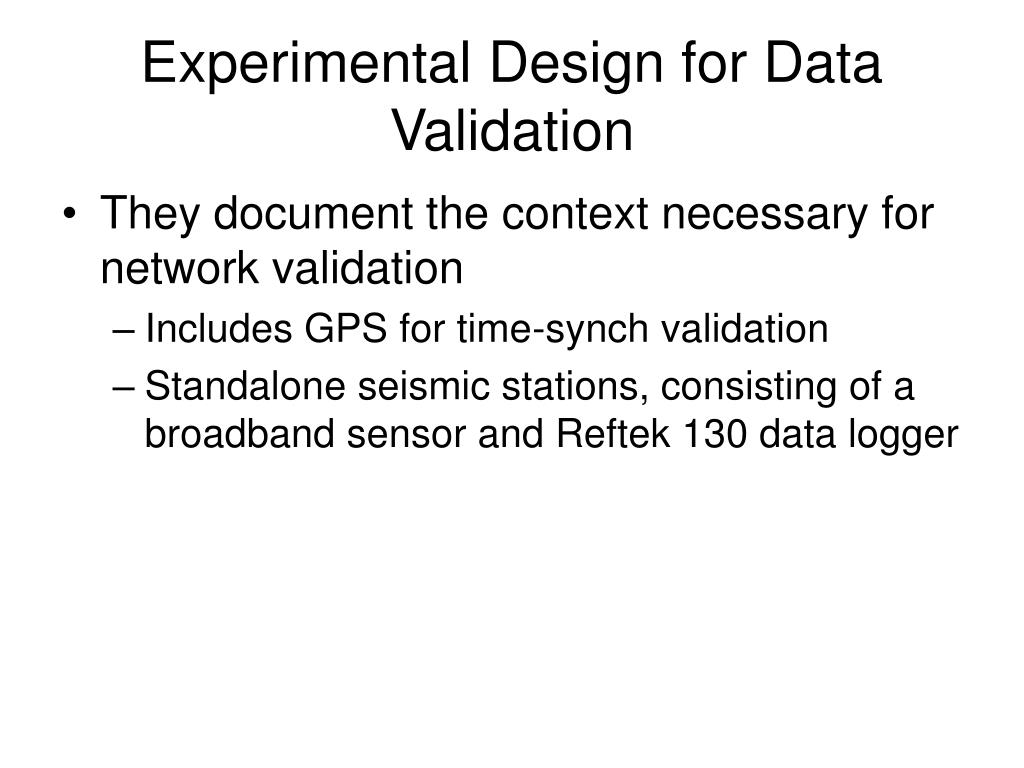 Experimental Design for Data Validation

• They document the context necessary for network validation
– Includes GPS for time-synch validation
– Standalone seismic stations, consisting of a broadband sensor and Reftek 130 data logger